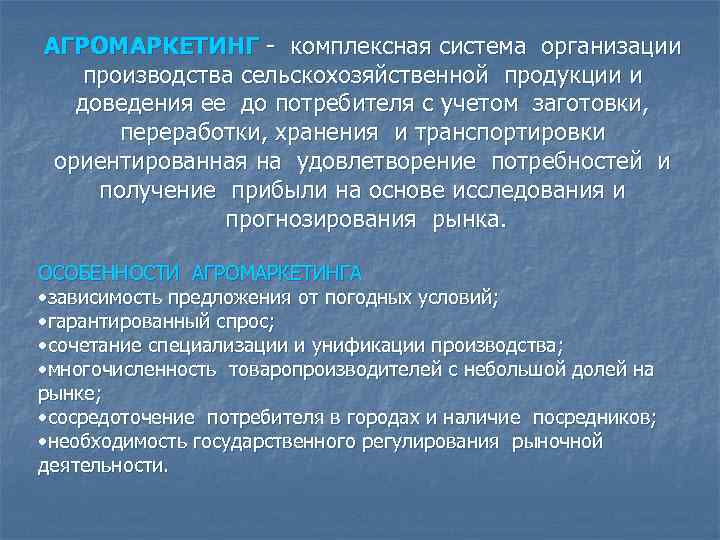 АГРОМАРКЕТИНГ - комплексная система организации производства сельскохозяйственной продукции и доведения ее до потребителя с учетом заготовки, переработки, хранения и транспортировки ориентированная на удовлетворение потребностей и получение прибыли на основе исследования и прогнозирования рынка.

ОСОБЕННОСТИ АГРОМАРКЕТИНГА
•зависимость предложения от погодных условий;
•гарантированный спрос;
•сочетание специализации и унификации производства;
•многочисленность товаропроизводителей с небольшой долей на рынке;
•сосредоточение потребителя в городах и наличие посредников;
•необходимость государственного регулирования рыночной деятельности.